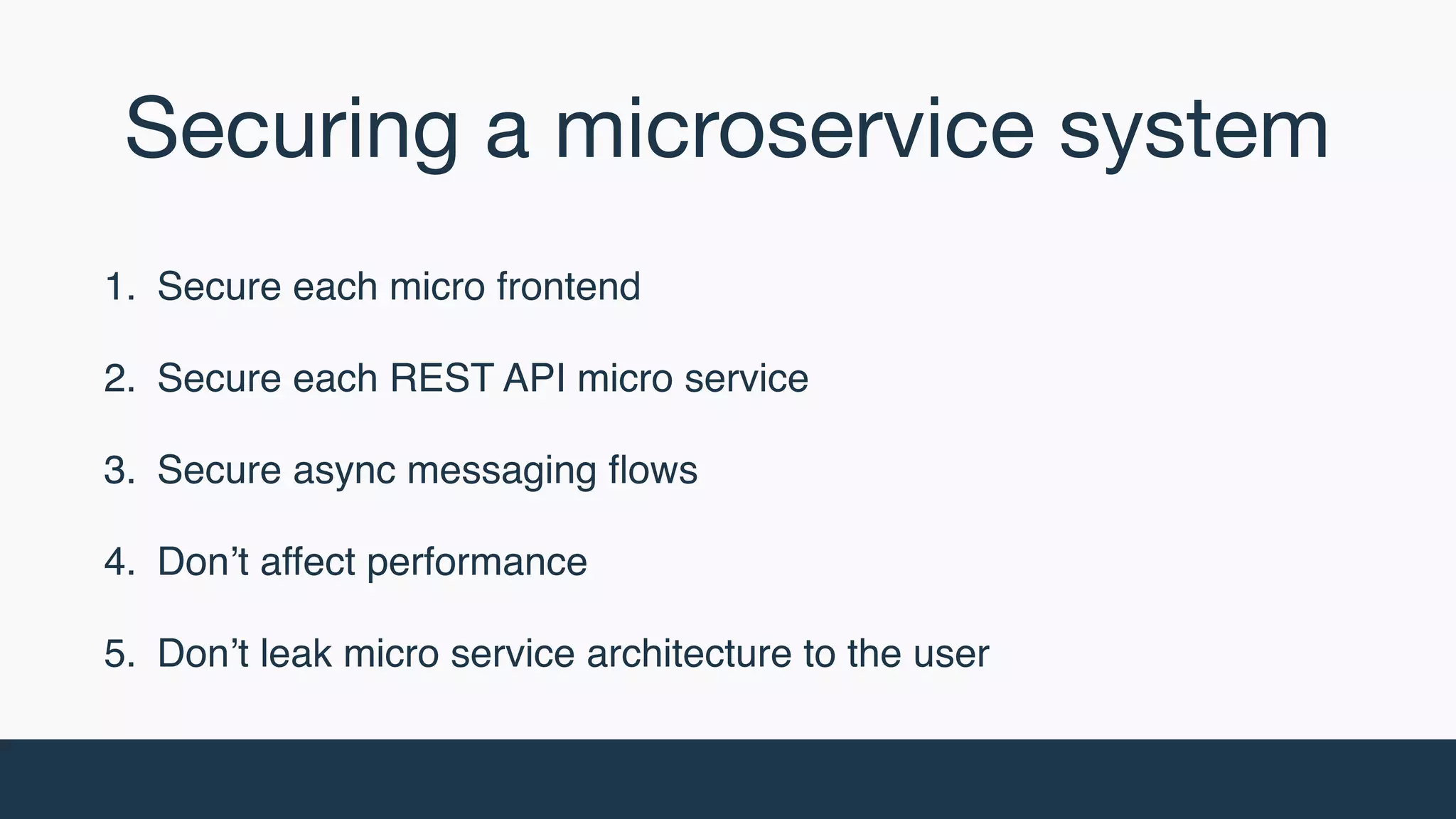 Securing a microservice system

1. Secure each micro frontend
2. Secure each REST API micro service
3. Secure async messaging flows
4. Don’t affect performance
5. Don’t leak micro service architecture to the user